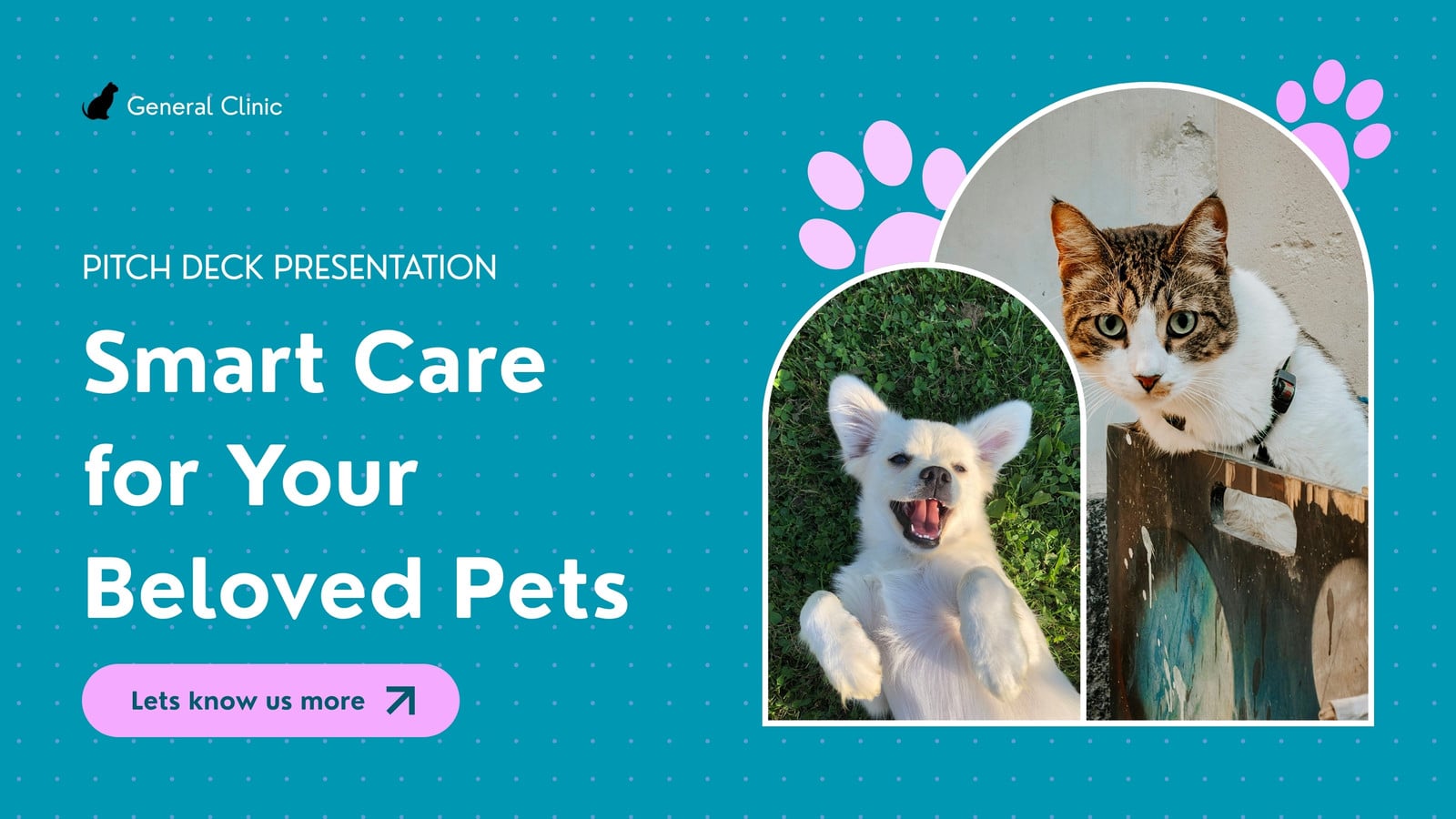 General Clinic

PITCH DECK PRESENTATION

Smart Care for Your Beloved Pets

Lets know us more